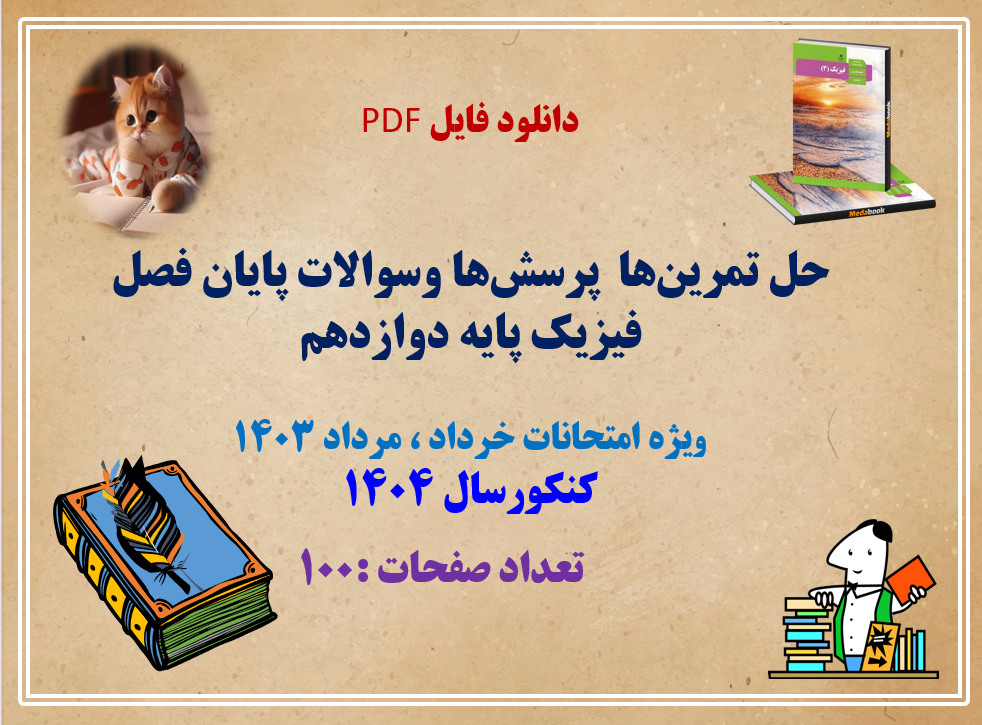 دانلود فایل PDF

فیزیک (۳)

Medabook

حل تمرین‌ها پرسش‌ها وسوالات پایان فصل فیزیک پایه دوازدهم

ویژه امتحانات خرداد ، مرداد ۱۴۰۳
کنکورسال ۱۴۰۴

تعداد صفحات :۱۰۰